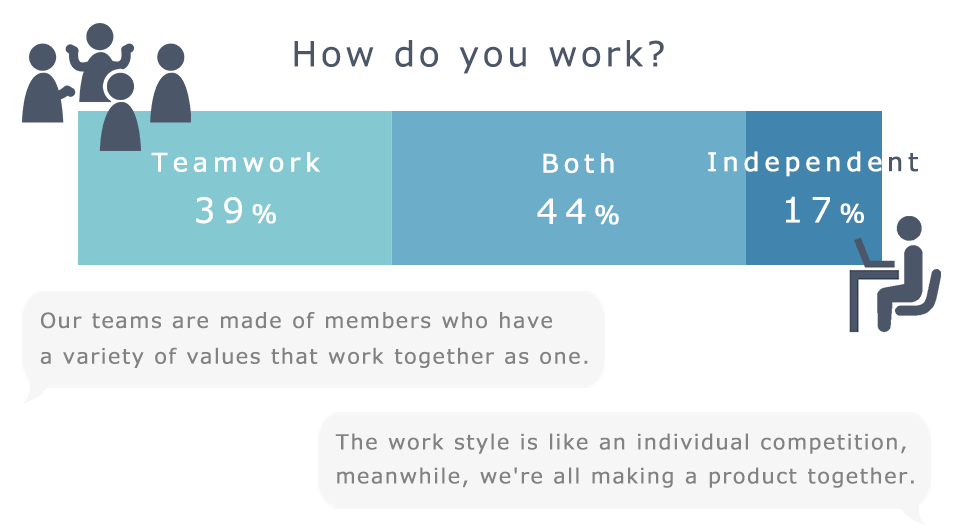 How do you work?

Teamwork
39%

Both
44%

Independent
17%

Our teams are made of members who have a variety of values that work together as one.

The work style is like an individual competition, meanwhile, we're all making a product together.